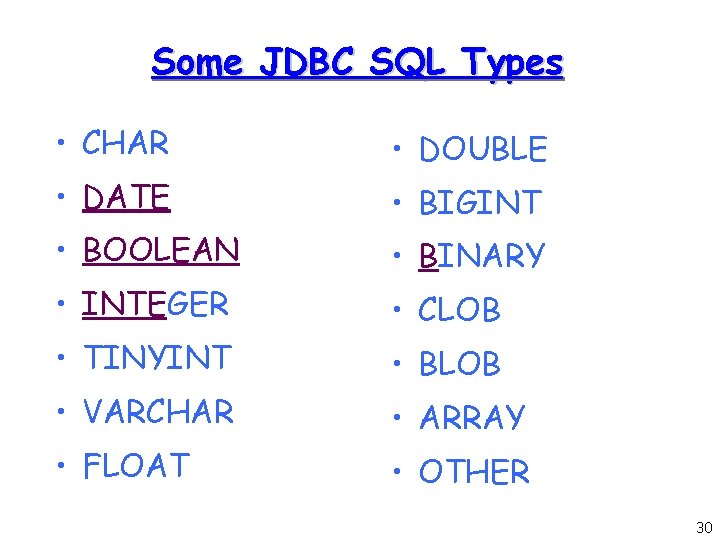 Some JDBC SQL Types

• CHAR
• DATE
• BOOLEAN
• INTEGER
• TINYINT
• VARCHAR
• FLOAT

• DOUBLE
• BIGINT
• BINARY
• CLOB
• BLOB
• ARRAY
• OTHER

30